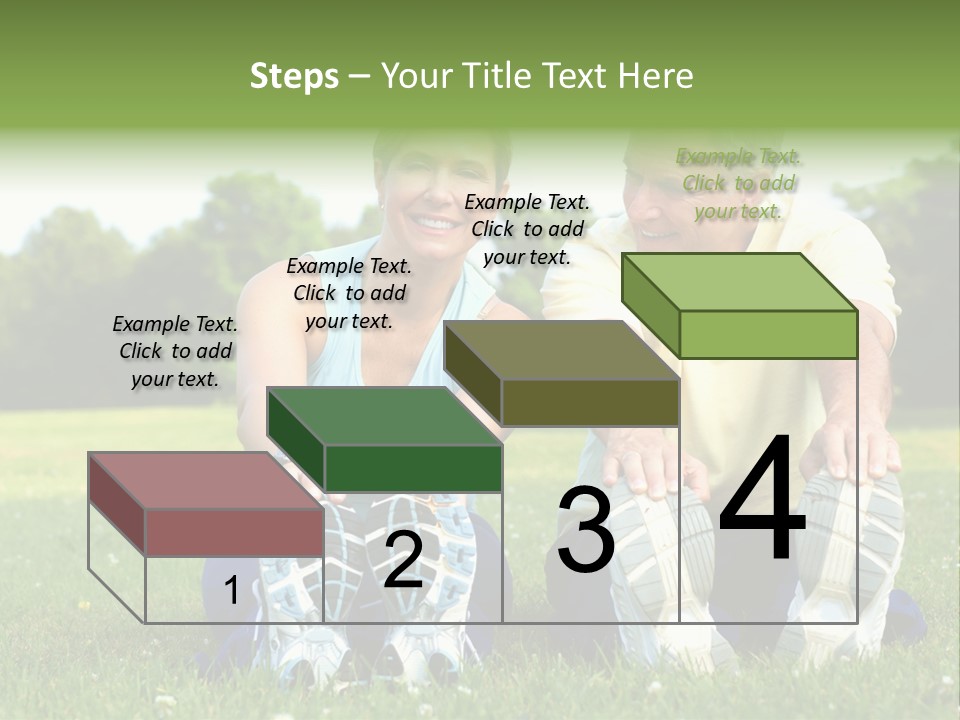 Steps – Your Title Text Here

Example Text. Click to add your text.

Example Text. Click to add your text.

Example Text. Click to add your text.

Example Text. Click to add your text.

1

2

3

4